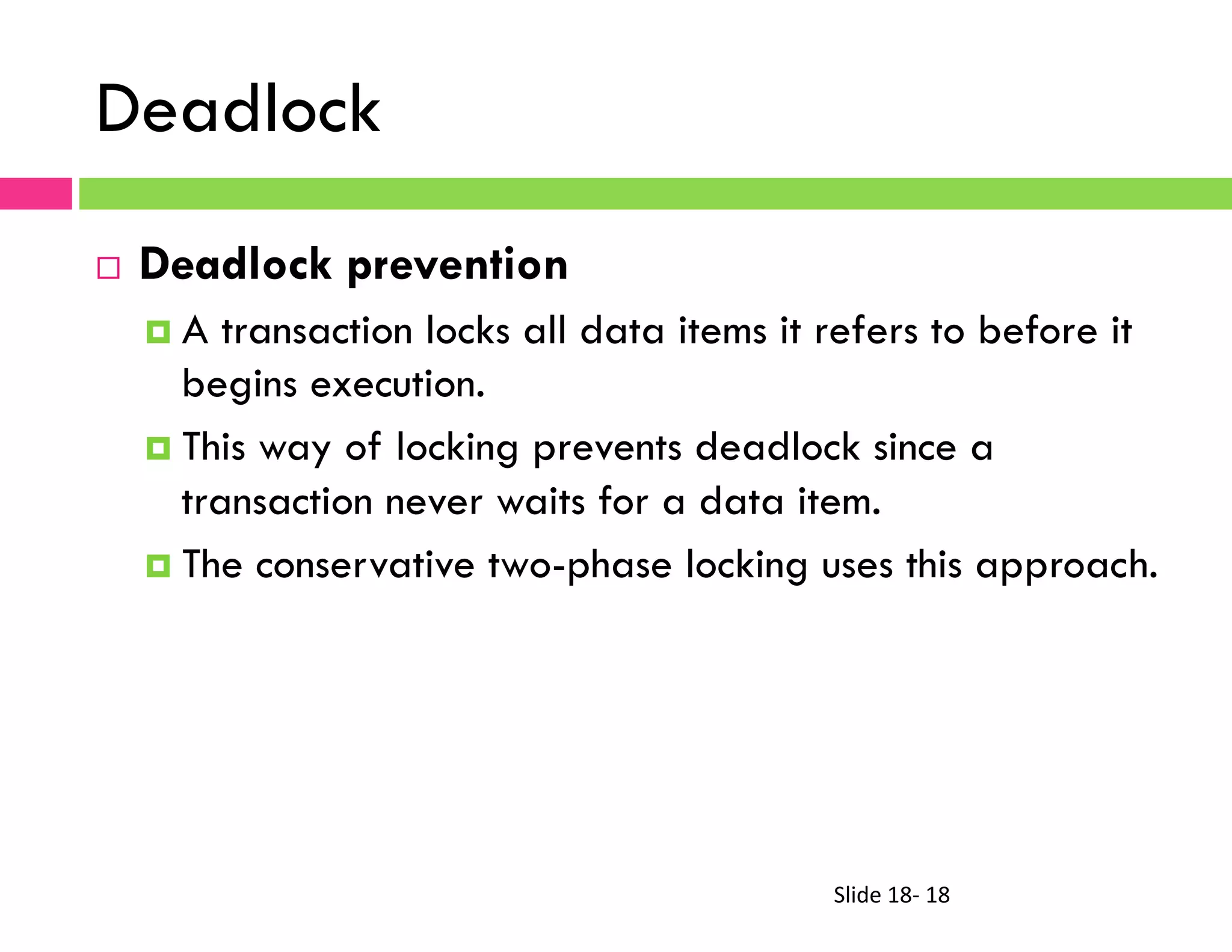 Deadlock

Deadlock prevention

A transaction locks all data items it refers to before it begins execution.

This way of locking prevents deadlock since a transaction never waits for a data item.

The conservative two-phase locking uses this approach.

Slide 18- 18